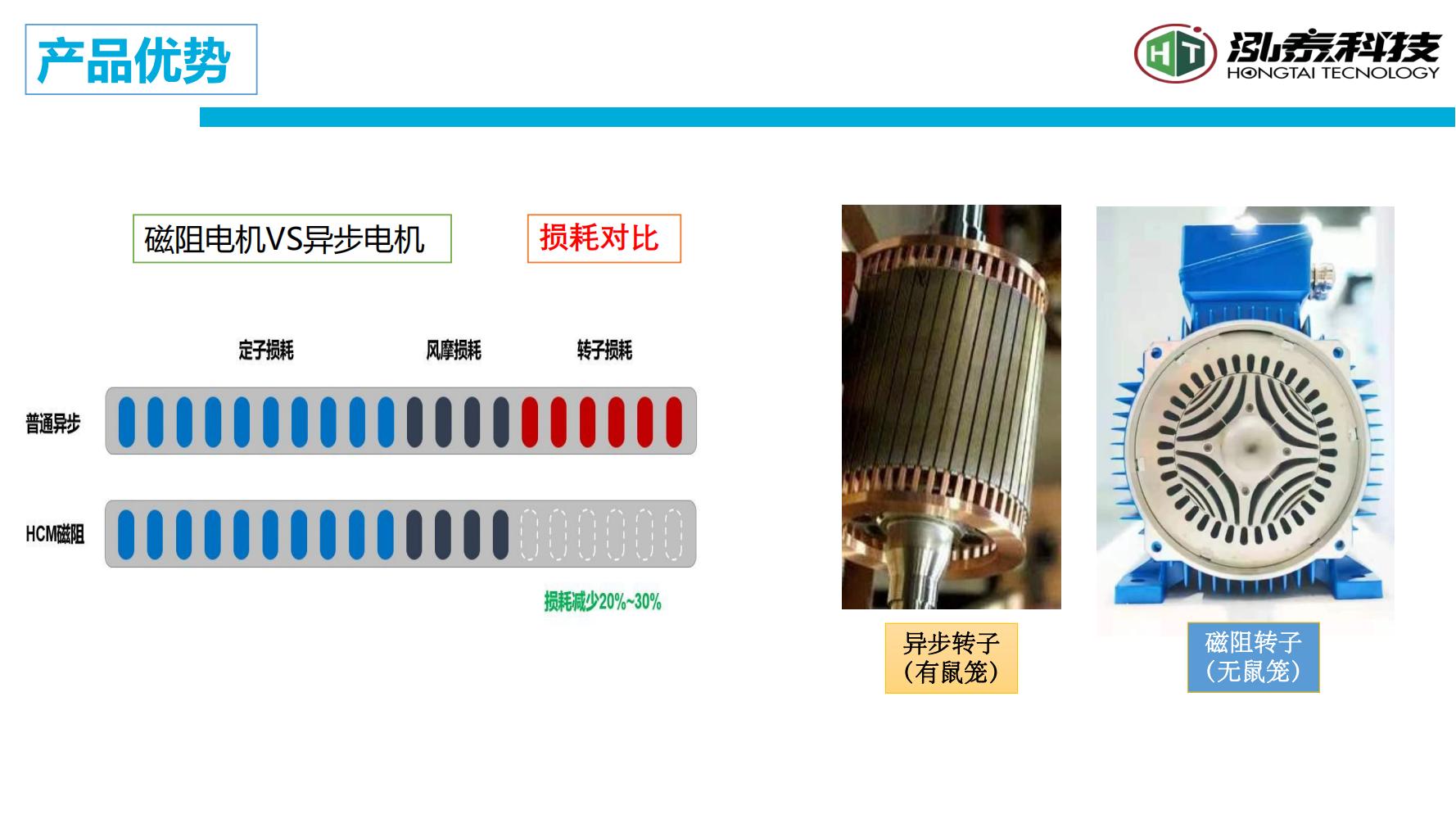 产品优势

HT 泓泰科技 HONGTAI TECNOLOGY

磁阻电机VS异步电机

损耗对比

定子损耗 风摩损耗 转子损耗

普通异步

HCM磁阻

损耗减少20%~30%

异步转子
（有鼠笼）

磁阻转子
（无鼠笼）